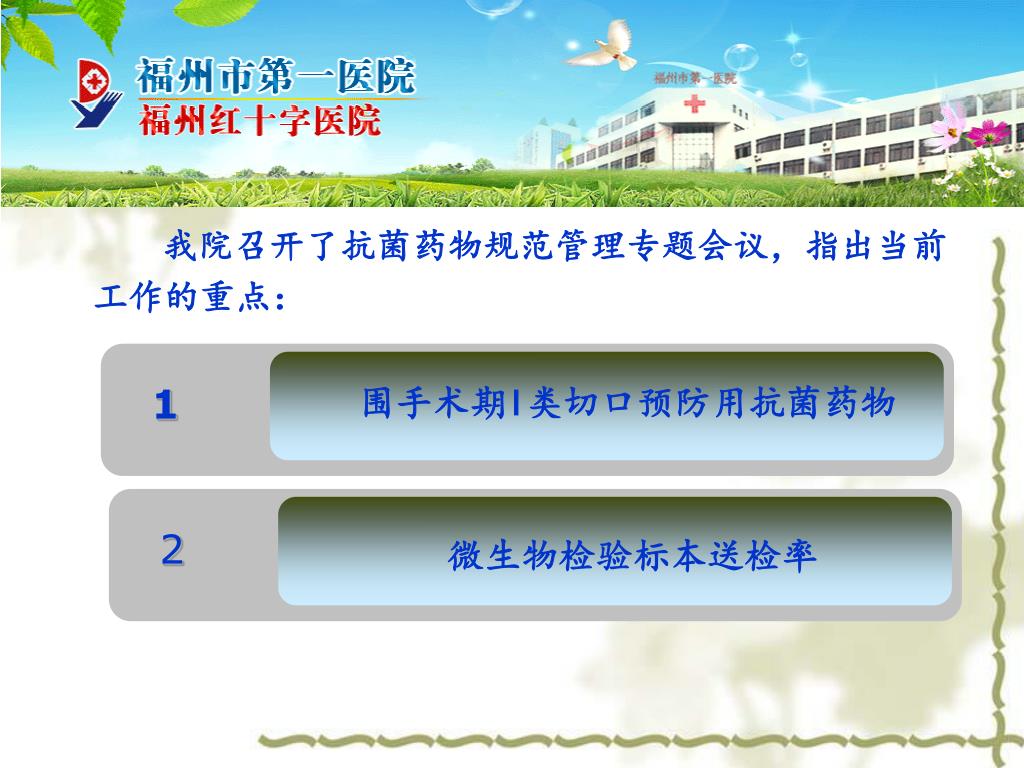 福州市第一医院
福州红十字医院

福州市第一医院

我院召开了抗菌药物规范管理专题会议，指出当前工作的重点：

1

围手术期I类切口预防用抗菌药物

2

微生物检验标本送检率